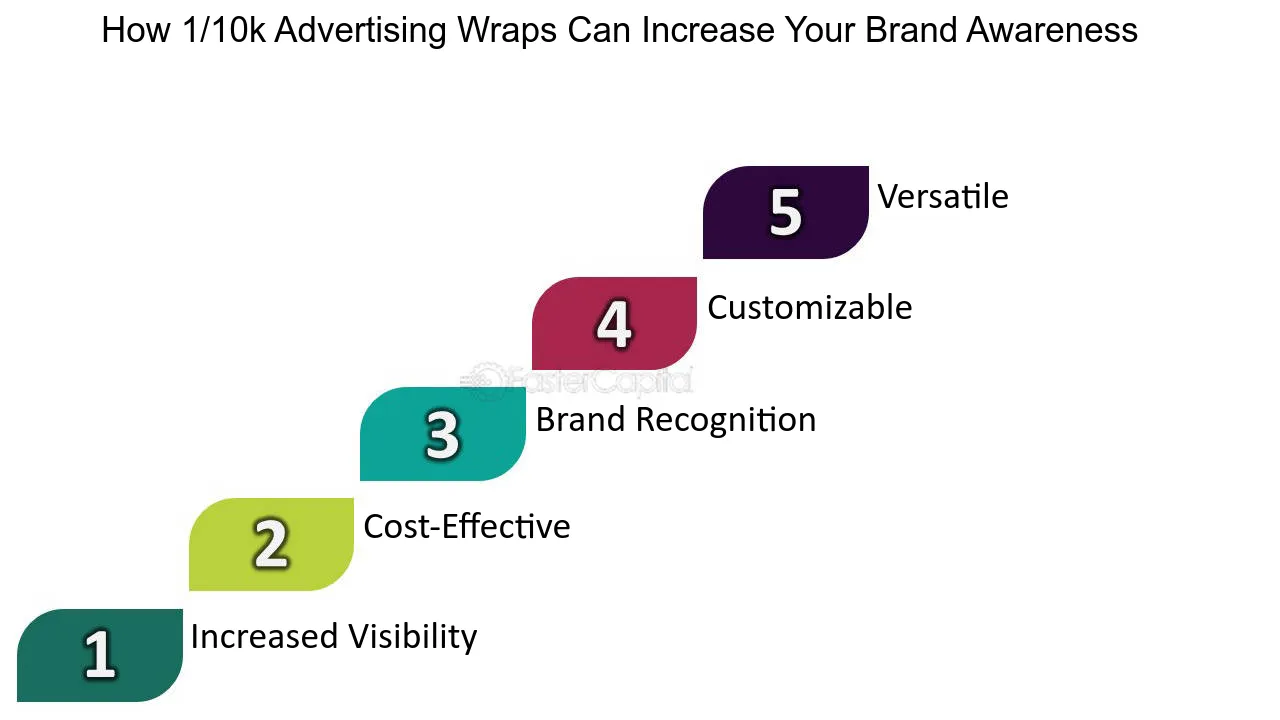 How 1/10k Advertising Wraps Can Increase Your Brand Awareness

5 Versatile

4 Customizable

FasterCapital

3 Brand Recognition

2 Cost-Effective

1 Increased Visibility